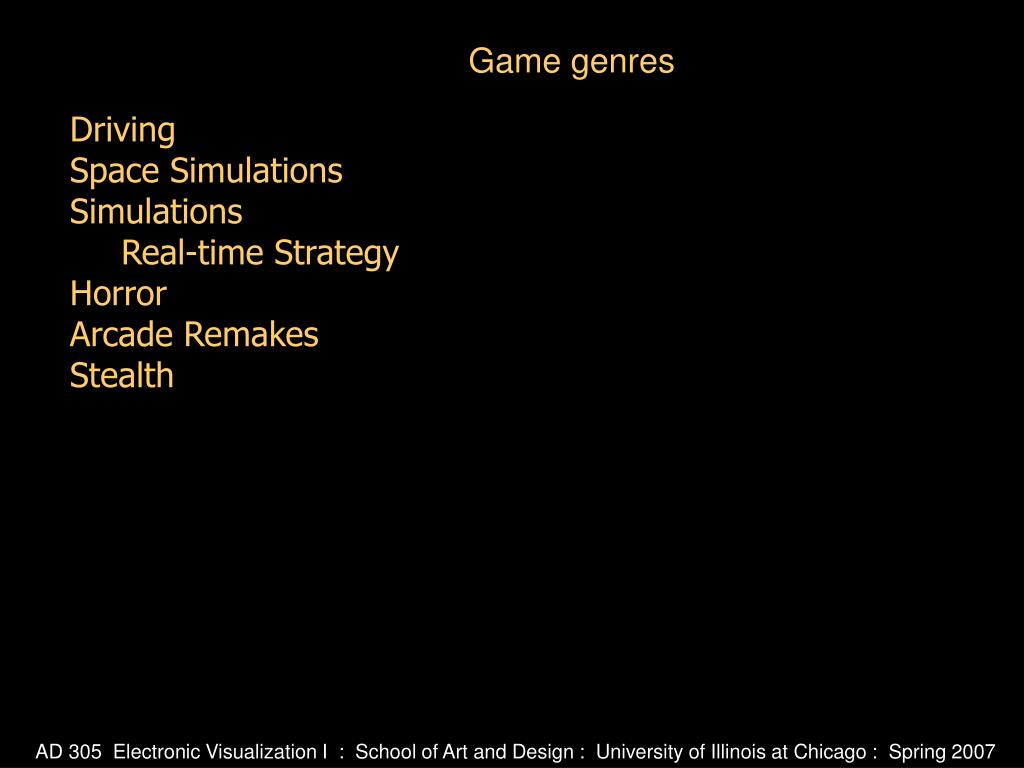 Game genres

Driving
Space Simulations
Simulations
Real-time Strategy
Horror
Arcade Remakes
Stealth

AD 305 Electronic Visualization I : School of Art and Design : University of Illinois at Chicago : Spring 2007